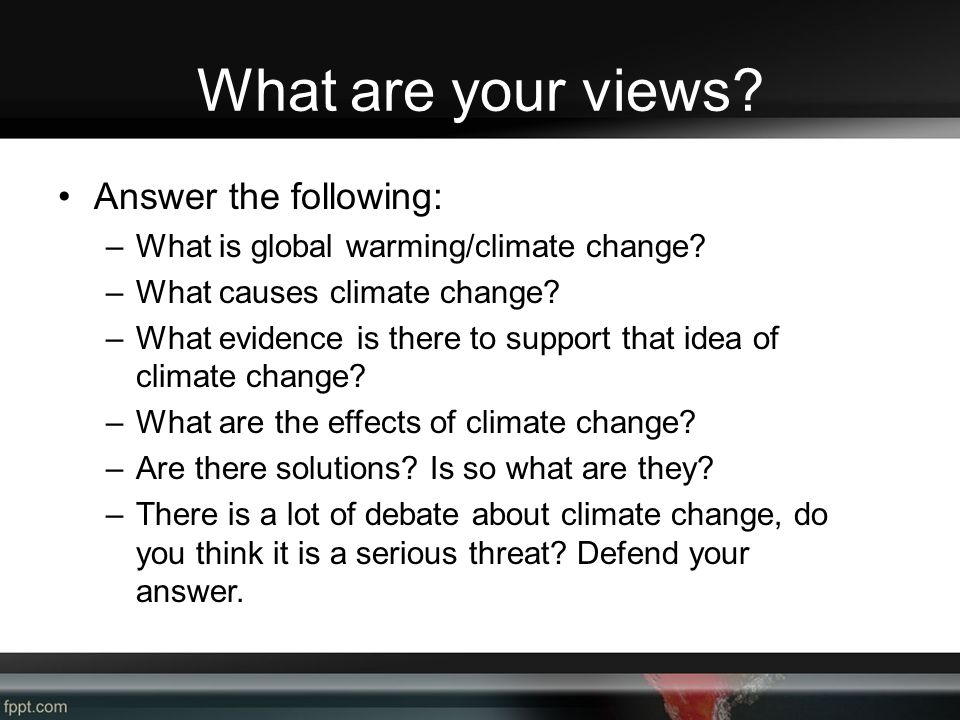 What are your views?

• Answer the following:
– What is global warming/climate change?
– What causes climate change?
– What evidence is there to support that idea of climate change?
– What are the effects of climate change?
– Are there solutions? Is so what are they?
– There is a lot of debate about climate change, do you think it is a serious threat? Defend your answer.

fppt.com